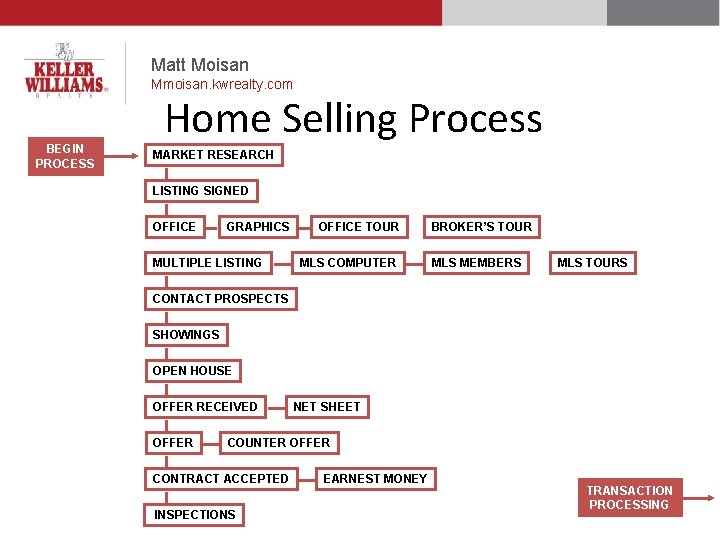 KELLER WILLIAMS. REALTY

Matt Moisan
Mmoisan.kwrealty.com

Home Selling Process

BEGIN PROCESS

MARKET RESEARCH

LISTING SIGNED

OFFICE

GRAPHICS

OFFICE TOUR

BROKER'S TOUR

MULTIPLE LISTING

MLS COMPUTER

MLS MEMBERS

MLS TOURS

CONTACT PROSPECTS

SHOWINGS

OPEN HOUSE

OFFER RECEIVED

NET SHEET

OFFER

COUNTER OFFER

CONTRACT ACCEPTED

EARNEST MONEY

INSPECTIONS

TRANSACTION PROCESSING